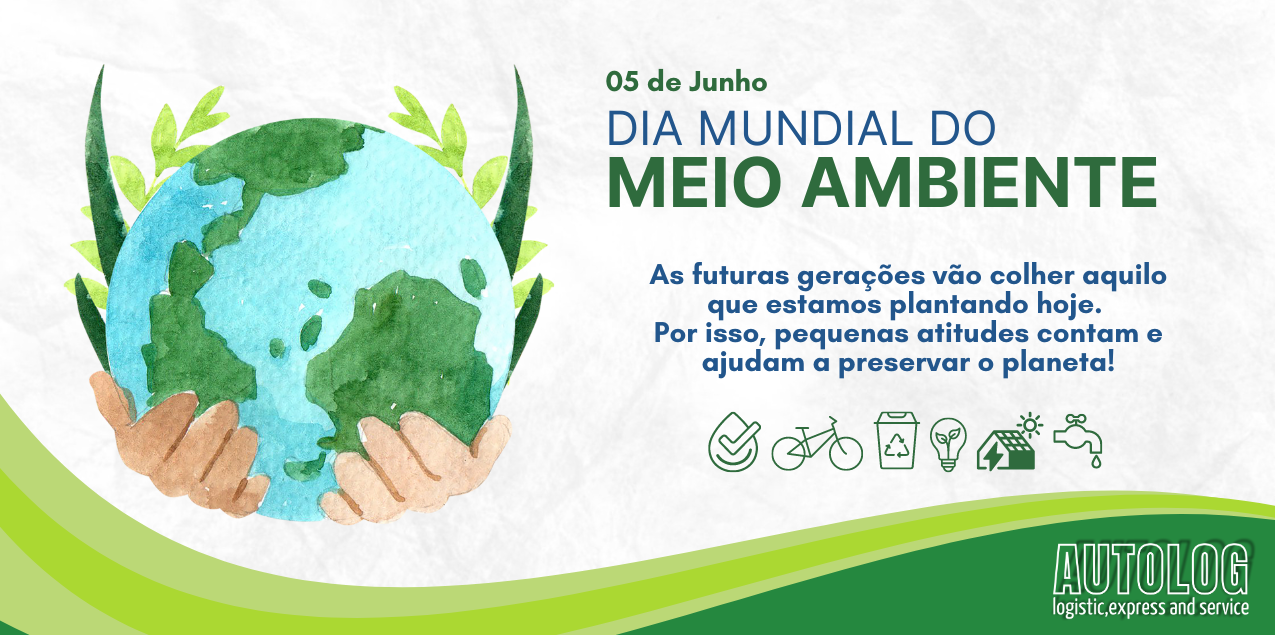 05 de Junho

DIA MUNDIAL DO
MEIO AMBIENTE

As futuras gerações vão colher aquilo que estamos plantando hoje.
Por isso, pequenas atitudes contam e ajudam a preservar o planeta!

AUTOLOG
logistic,express and service